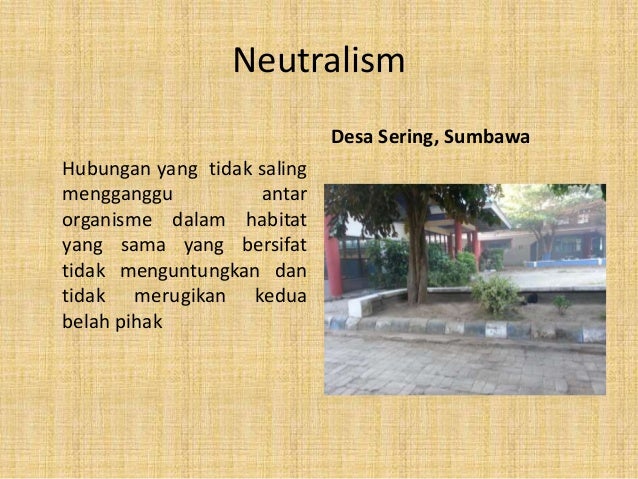 Neutralism

Hubungan yang tidak saling mengganggu antar organisme dalam habitat yang sama yang bersifat tidak menguntungkan dan tidak merugikan kedua belah pihak

Desa Sering, Sumbawa